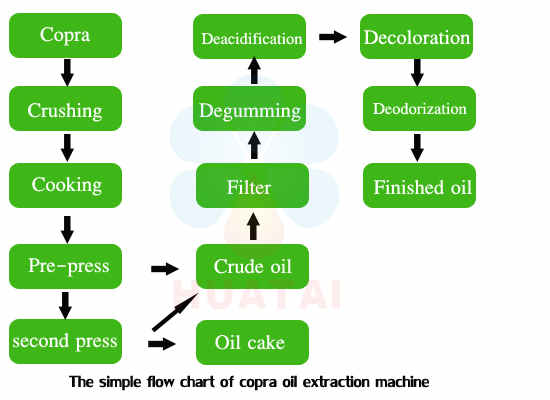 Copra

Crushing

Cooking

Pre-press

second press

Crude oil

Oil cake

Filter

Degumming

Deacidification

Decoloration

Deodorization

Finished oil

HUATAI

The simple flow chart of copra oil extraction machine